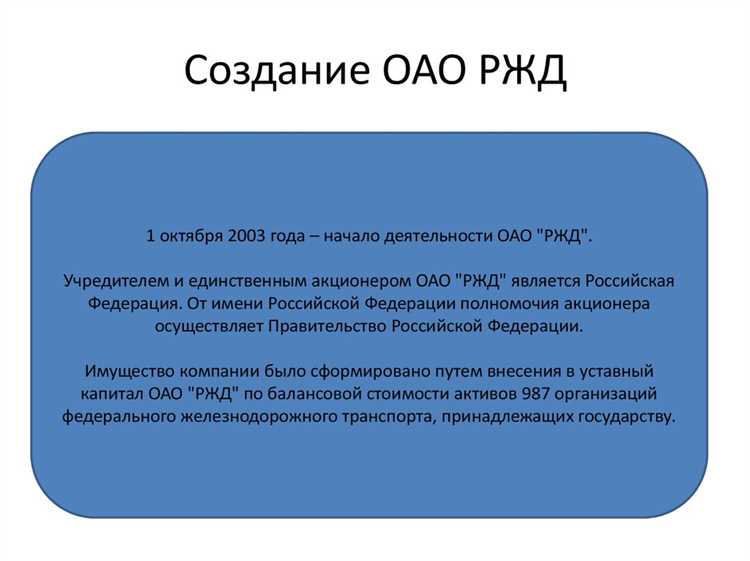 Создание ОАО РЖД

1 октября 2003 года – начало деятельности ОАО "РЖД".

Учредителем и единственным акционером ОАО "РЖД" является Российская Федерация. От имени Российской Федерации полномочия акционера осуществляет Правительство Российской Федерации.

Имущество компании было сформировано путем внесения в уставный капитал ОАО "РЖД" по балансовой стоимости активов 987 организаций федерального железнодорожного транспорта, принадлежащих государству.